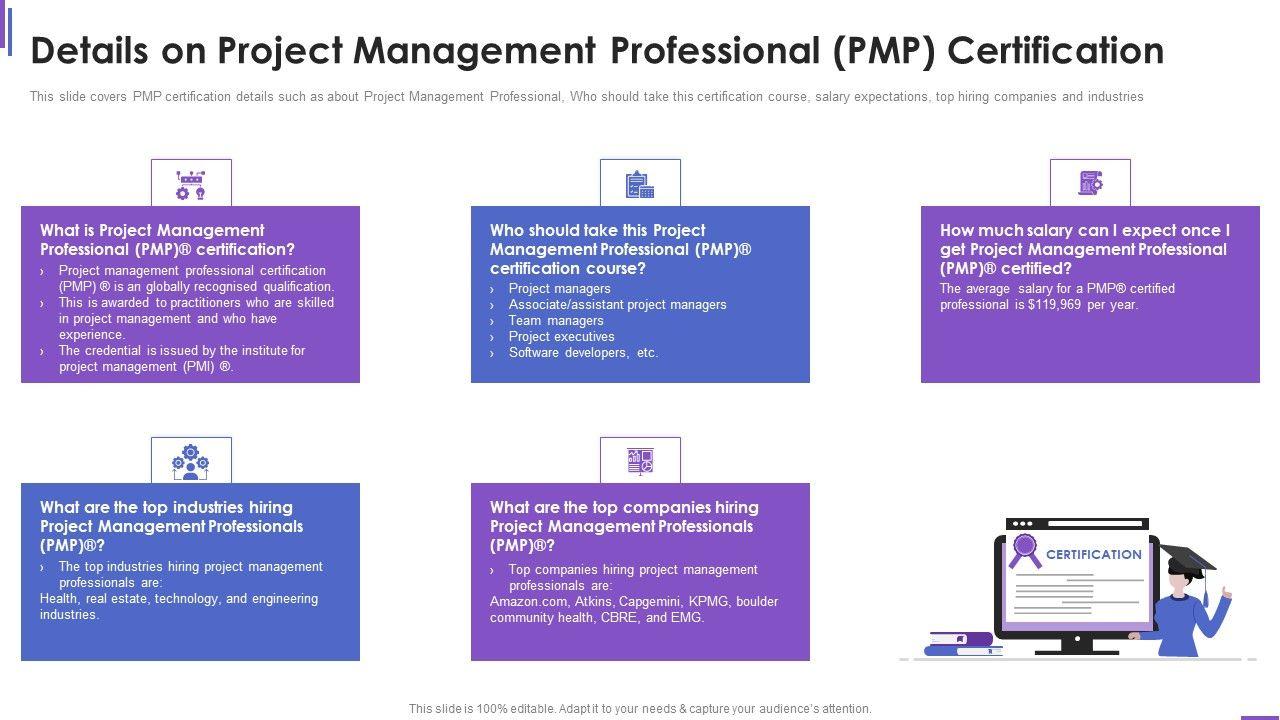 Details on Project Management Professional (PMP) Certification

This slide covers PMP certification details such as about Project Management Professional, Who should take this certification course, salary expectations, top hiring companies and industries

What is Project Management Professional (PMP)® certification?

› Project management professional certification (PMP) ® is an globally recognised qualification.
› This is awarded to practitioners who are skilled in project management and who have experience.
› The credential is issued by the institute for project management (PMI) ®.

Who should take this Project Management Professional (PMP)® certification course?

› Project managers
› Associate/assistant project managers
› Team managers
› Project executives
› Software developers, etc.

How much salary can I expect once I get Project Management Professional (PMP)® certified?

The average salary for a PMP® certified professional is $119,969 per year.

What are the top industries hiring Project Management Professionals (PMP)®?

› The top industries hiring project management professionals are:
Health, real estate, technology, and engineering industries.

What are the top companies hiring Project Management Professionals (PMP)®?

› Top companies hiring project management professionals are:
Amazon.com, Atkins, Capgemini, KPMG, boulder community health, CBRE, and EMG.

CERTIFICATION

This slide is 100% editable. Adapt it to your needs & capture your audience's attention.